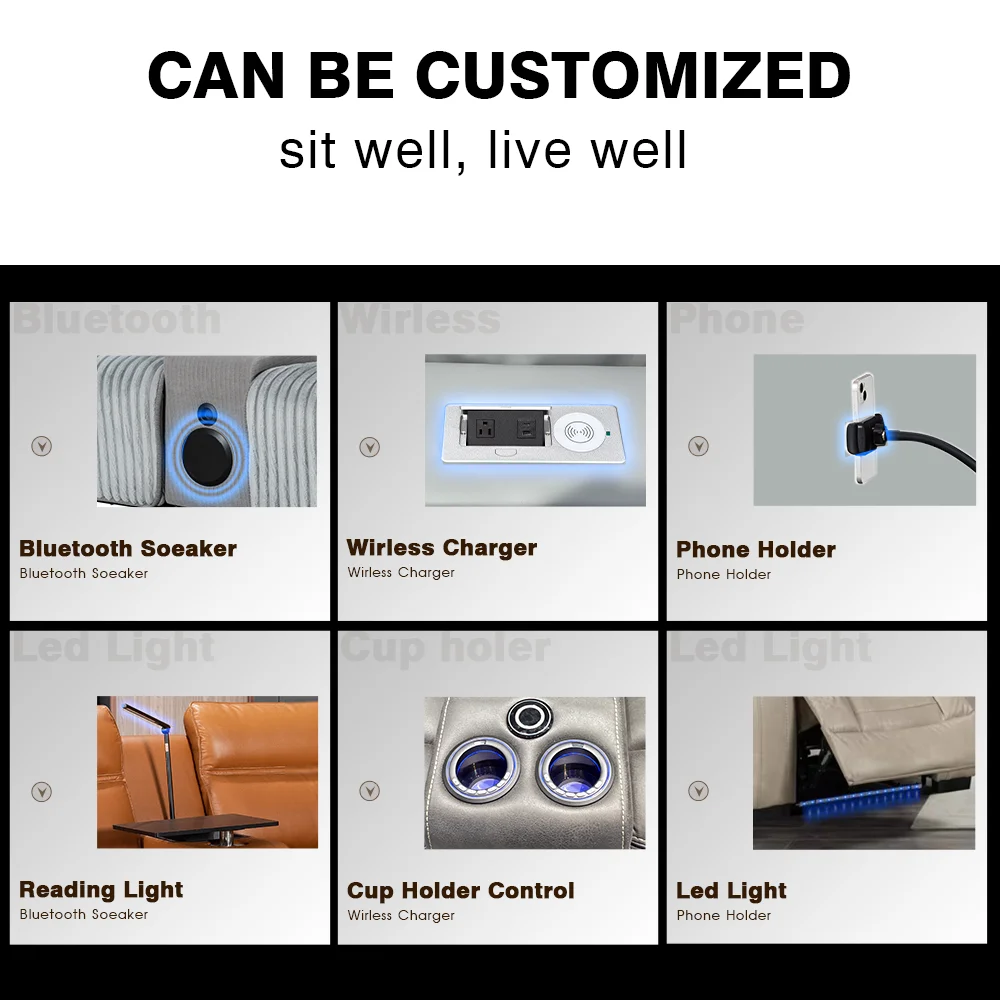 CAN BE CUSTOMIZED
sit well, live well

Bluetooth

Bluetooth Soeaker
Bluetooth Soeaker

Wirless

Wirless Charger
Wirless Charger

Phone

Phone Holder
Phone Holder

Led Light

Reading Light
Bluetooth Soeaker

Cup holer

Cup Holder Control
Wirless Charger

Led Light

Led Light
Phone Holder